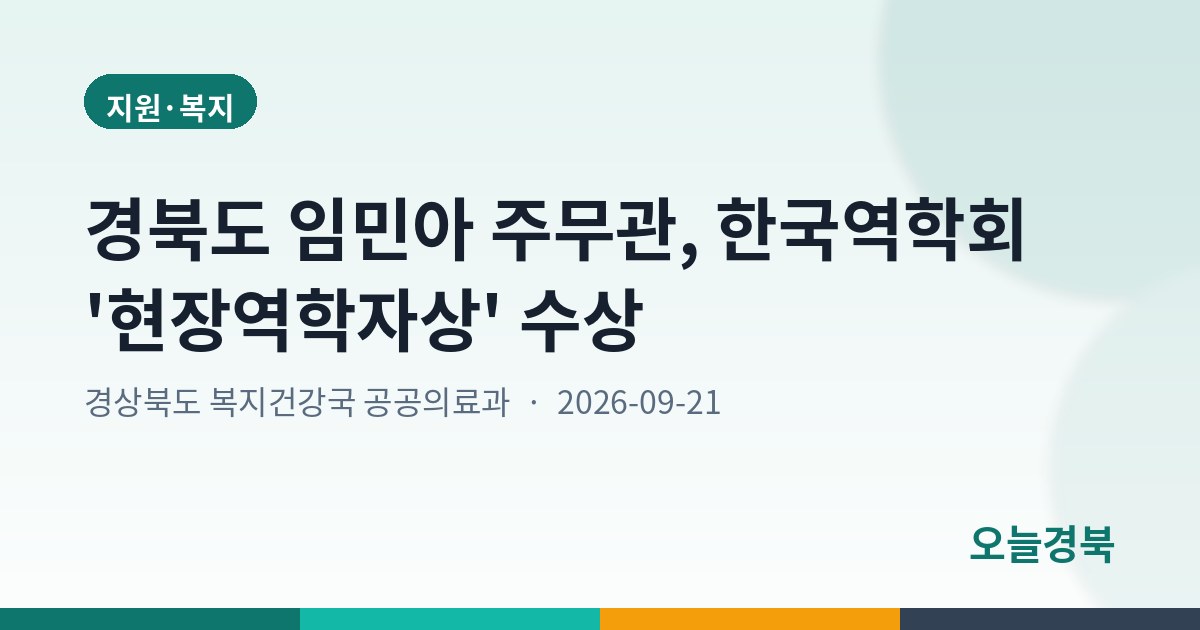 지원·복지

경북도 임민아 주무관, 한국역학회 '현장역학자상' 수상

경상북도 복지건강국 공공의료과 · 2026-09-21

오늘경북